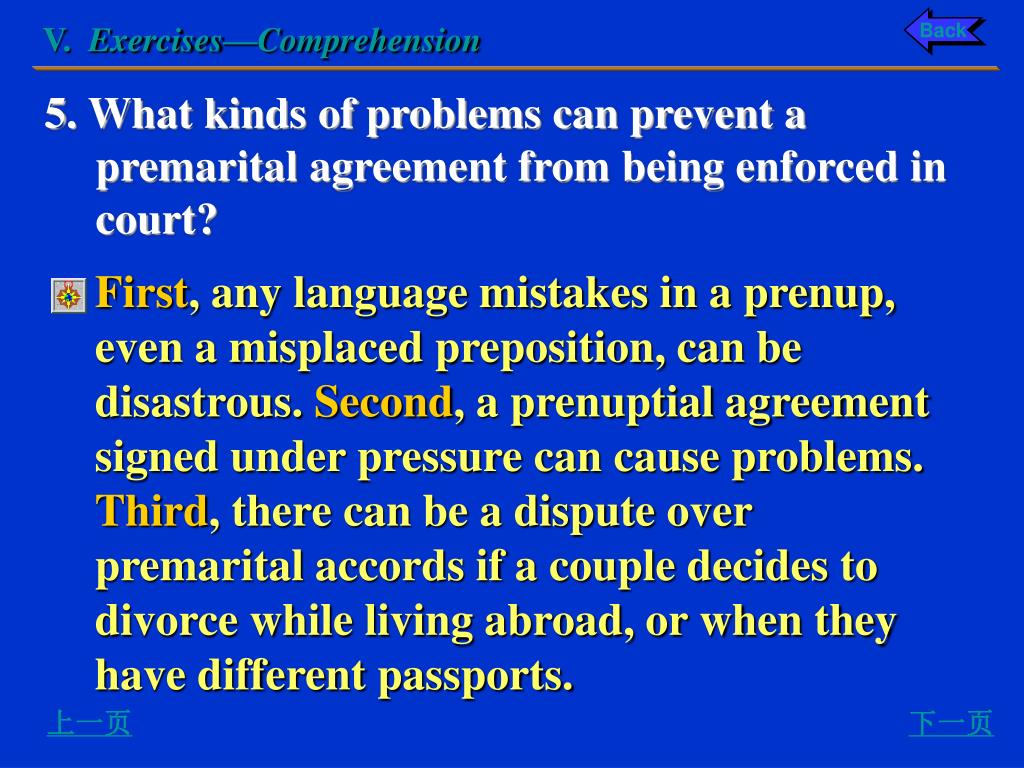 V. Exercises—Comprehension

Back

5. What kinds of problems can prevent a premarital agreement from being enforced in court?

First, any language mistakes in a prenup, even a misplaced preposition, can be disastrous. Second, a prenuptial agreement signed under pressure can cause problems. Third, there can be a dispute over premarital accords if a couple decides to divorce while living abroad, or when they have different passports.

上一页

下一页